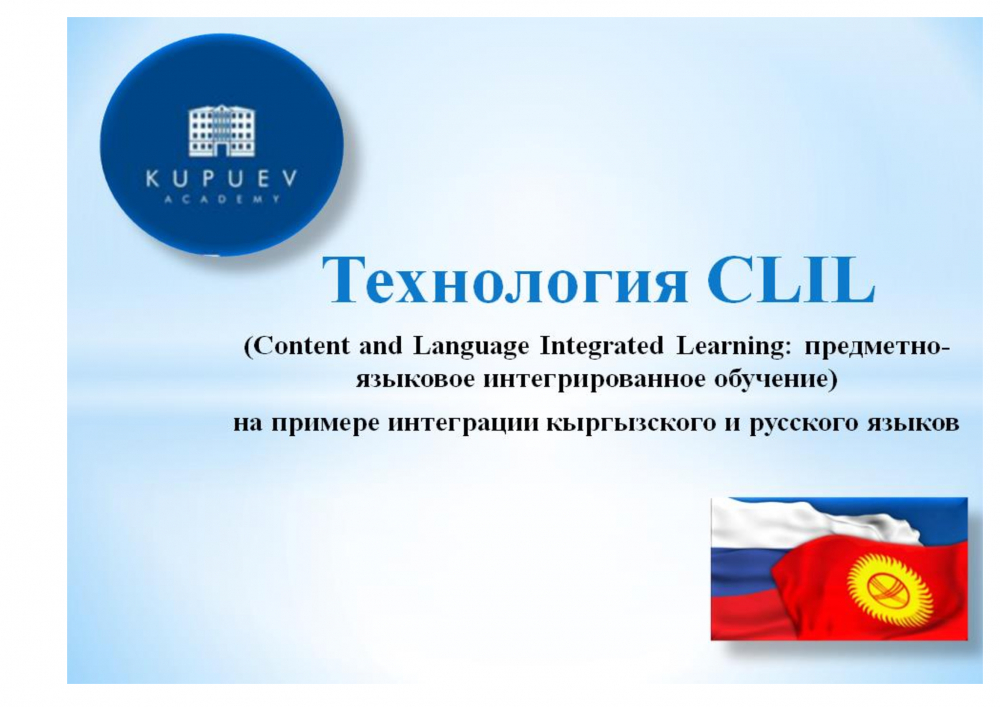 KUPUEV
ACADEMY

Технология CLIL

(Content and Language Integrated Learning: предметно-языковое интегрированное обучение)

на примере интеграции кыргызского и русского языков